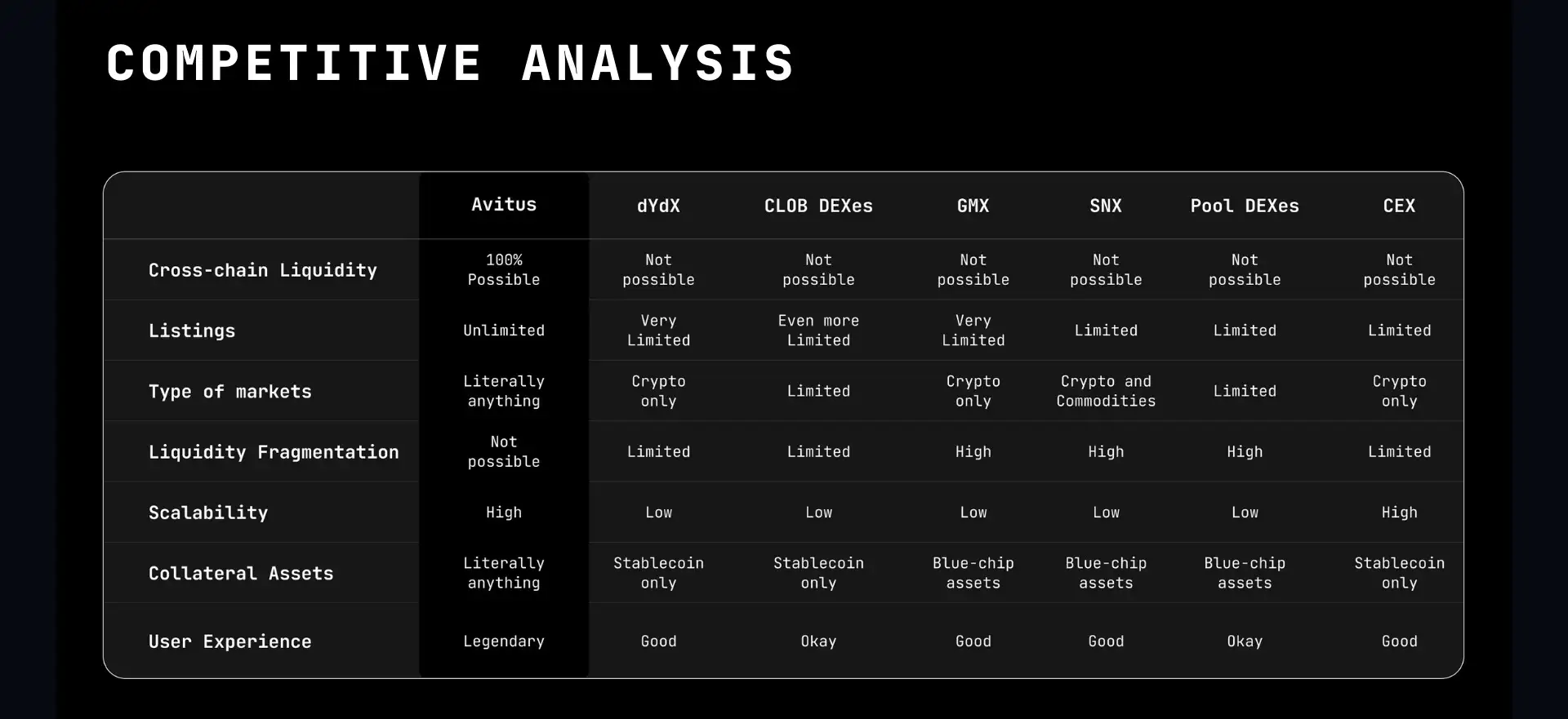 COMPETITIVE ANALYSIS

| | Avitus | dYdX | CLOB DEXes | GMX | SNX | Pool DEXes | CEX |
|---|---|---|---|---|---|---|---|
| Cross-chain Liquidity | 100% Possible | Not possible | Not possible | Not possible | Not possible | Not possible | Not possible |
| Listings | Unlimited | Very Limited | Even more Limited | Very Limited | Limited | Limited | Limited |
| Type of markets | Literally anything | Crypto only | Limited | Crypto only | Crypto and Commodities | Limited | Crypto only |
| Liquidity Fragmentation | Not possible | Limited | Limited | High | High | High | Limited |
| Scalability | High | Low | Low | Low | Low | Low | High |
| Collateral Assets | Literally anything | Stablecoin only | Stablecoin only | Blue-chip assets | Blue-chip assets | Blue-chip assets | Stablecoin only |
| User Experience | Legendary | Good | Okay | Good | Good | Okay | Good |